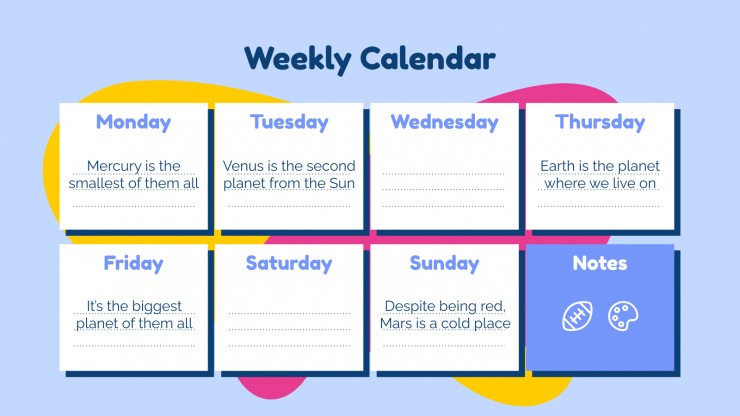 Weekly Calendar

Monday

Mercury is the smallest of them all

Tuesday

Venus is the second planet from the Sun

Wednesday

Thursday

Earth is the planet where we live on

Friday

It's the biggest planet of them all

Saturday

Sunday

Despite being red, Mars is a cold place

Notes